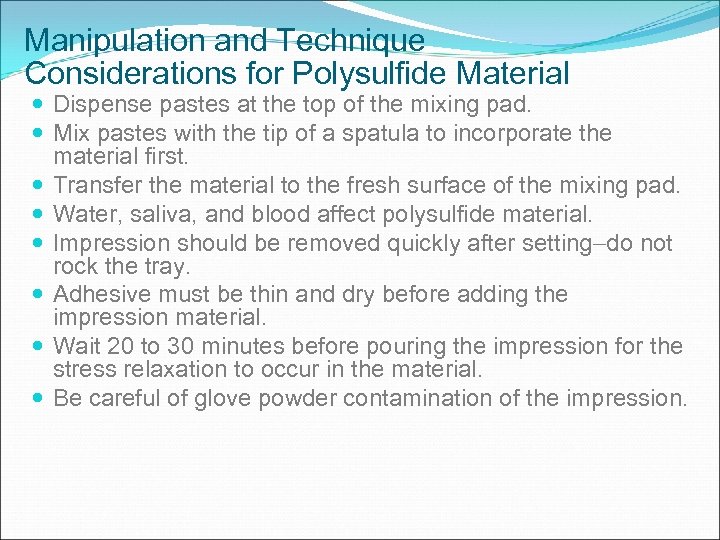 Manipulation and Technique Considerations for Polysulfide Material

- Dispense pastes at the top of the mixing pad.
- Mix pastes with the tip of a spatula to incorporate the material first.
- Transfer the material to the fresh surface of the mixing pad.
- Water, saliva, and blood affect polysulfide material.
- Impression should be removed quickly after setting–do not rock the tray.
- Adhesive must be thin and dry before adding the impression material.
- Wait 20 to 30 minutes before pouring the impression for the stress relaxation to occur in the material.
- Be careful of glove powder contamination of the impression.